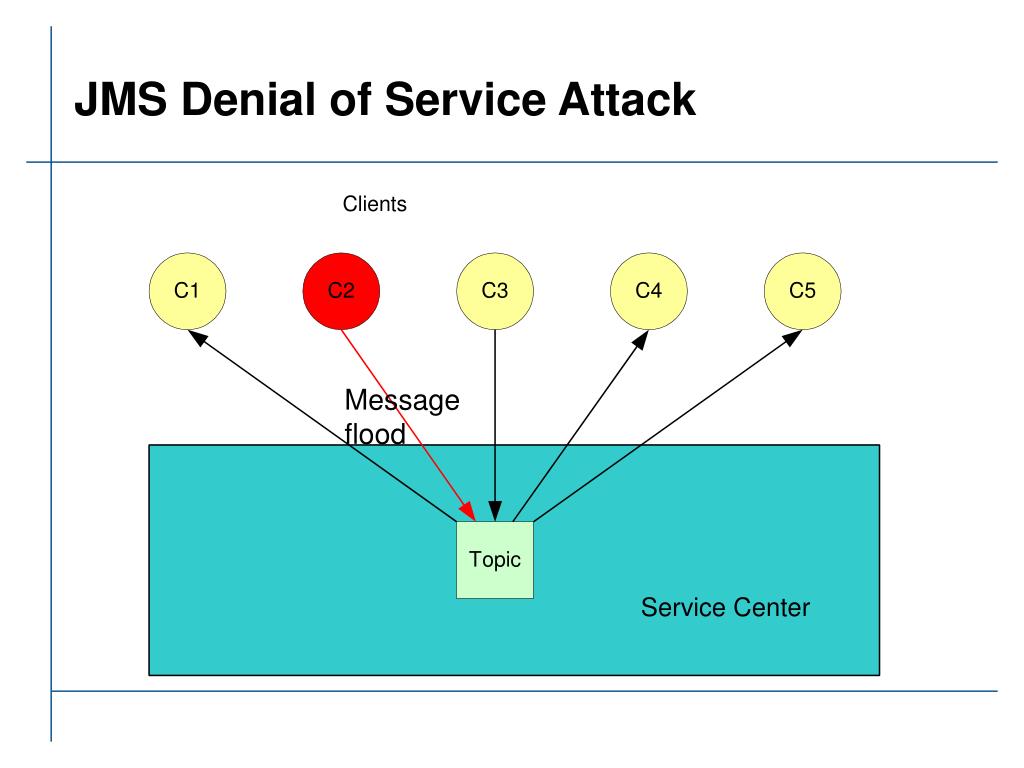 JMS Denial of Service Attack

Clients

C1

C2

C3

C4

C5

Message flood

Topic

Service Center